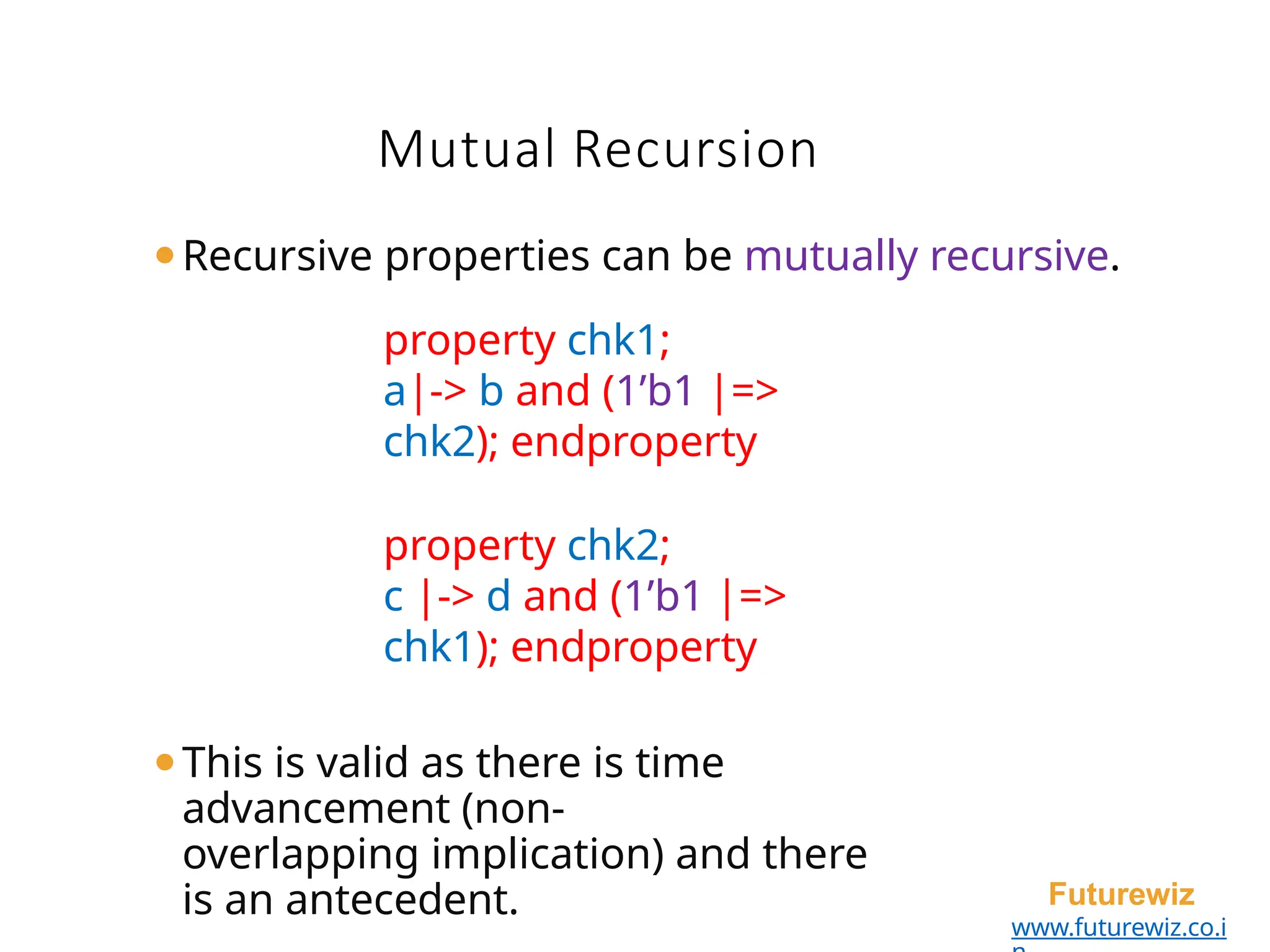 Mutual Recursion

• Recursive properties can be mutually recursive.

property chk1;
a|-> b and (1’b1 |=> chk2); endproperty

property chk2;
c |-> d and (1’b1 |=> chk1); endproperty

• This is valid as there is time advancement (non-overlapping implication) and there is an antecedent.

Futurewiz
www.futurewiz.co.in